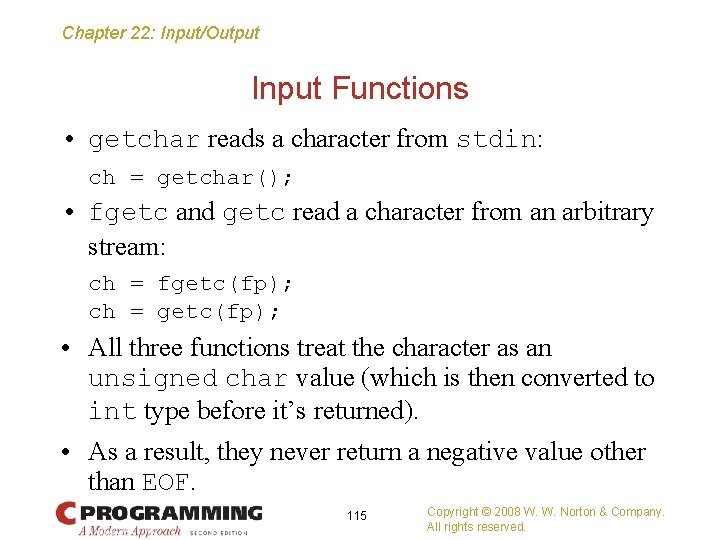 Chapter 22: Input/Output

Input Functions

• getchar reads a character from stdin:

ch = getchar();

• fgetc and getc read a character from an arbitrary stream:

ch = fgetc(fp);
ch = getc(fp);

• All three functions treat the character as an unsigned char value (which is then converted to int type before it's returned).

• As a result, they never return a negative value other than EOF.

C PROGRAMMING
A Modern Approach SECOND EDITION

115

Copyright © 2008 W. W. Norton & Company.
All rights reserved.